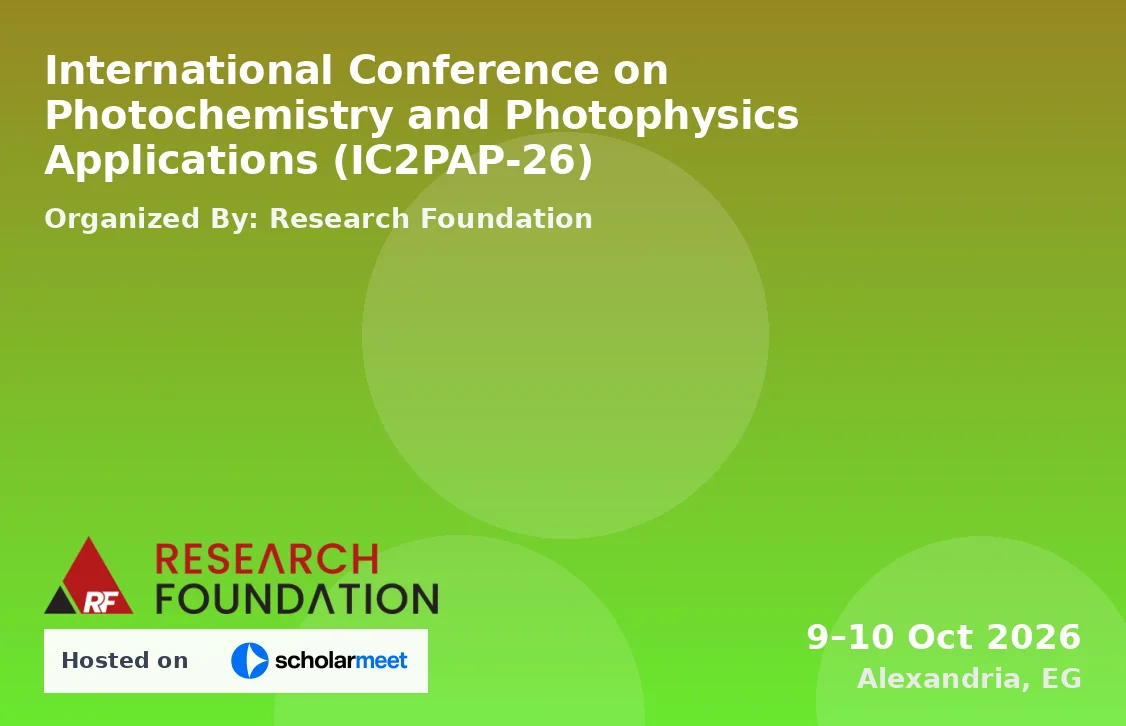 International Conference on Photochemistry and Photophysics Applications (IC2PAP-26)

Organized By: Research Foundation

RF RESEARCH FOUNDATION

Hosted on scholarmeet

9–10 Oct 2026
Alexandria, EG